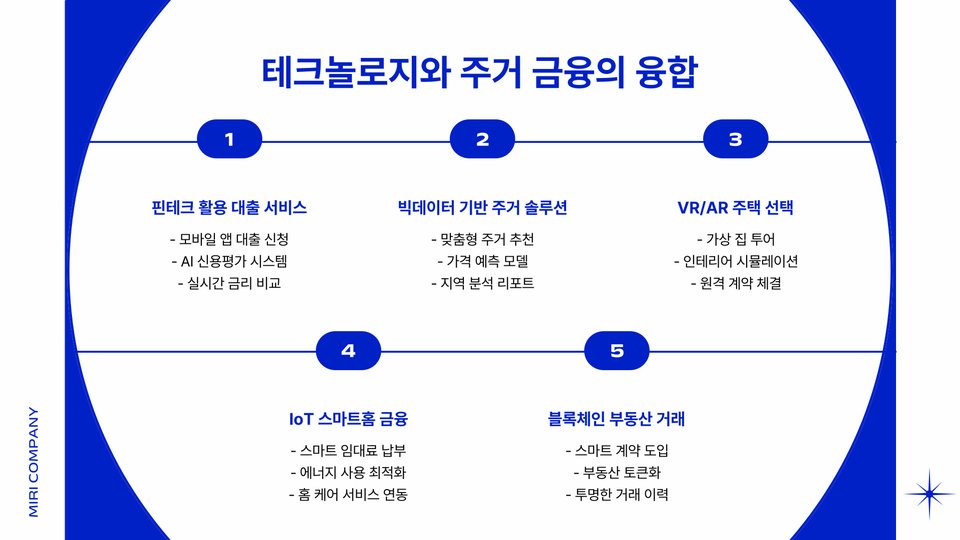 테크놀로지와 주거 금융의 융합

1

핀테크 활용 대출 서비스

- 모바일 앱 대출 신청
- AI 신용평가 시스템
- 실시간 금리 비교

2

빅데이터 기반 주거 솔루션

- 맞춤형 주거 추천
- 가격 예측 모델
- 지역 분석 리포트

3

VR/AR 주택 선택

- 가상 집 투어
- 인테리어 시뮬레이션
- 원격 계약 체결

4

IoT 스마트홈 금융

- 스마트 임대료 납부
- 에너지 사용 최적화
- 홈 케어 서비스 연동

5

블록체인 부동산 거래

- 스마트 계약 도입
- 부동산 토큰화
- 투명한 거래 이력

MIRI COMPANY